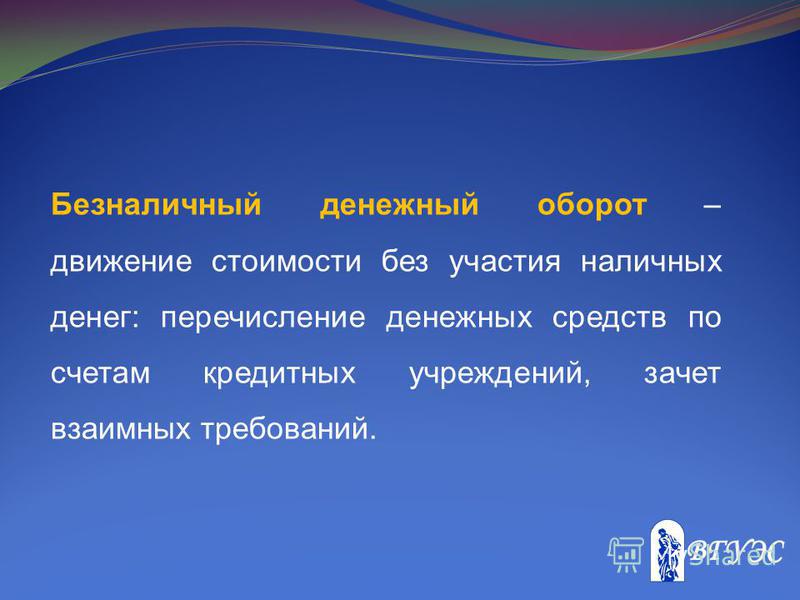 Безналичный денежный оборот – движение стоимости без участия наличных денег: перечисление денежных средств по счетам кредитных учреждений, зачет взаимных требований.

ВГУЭС